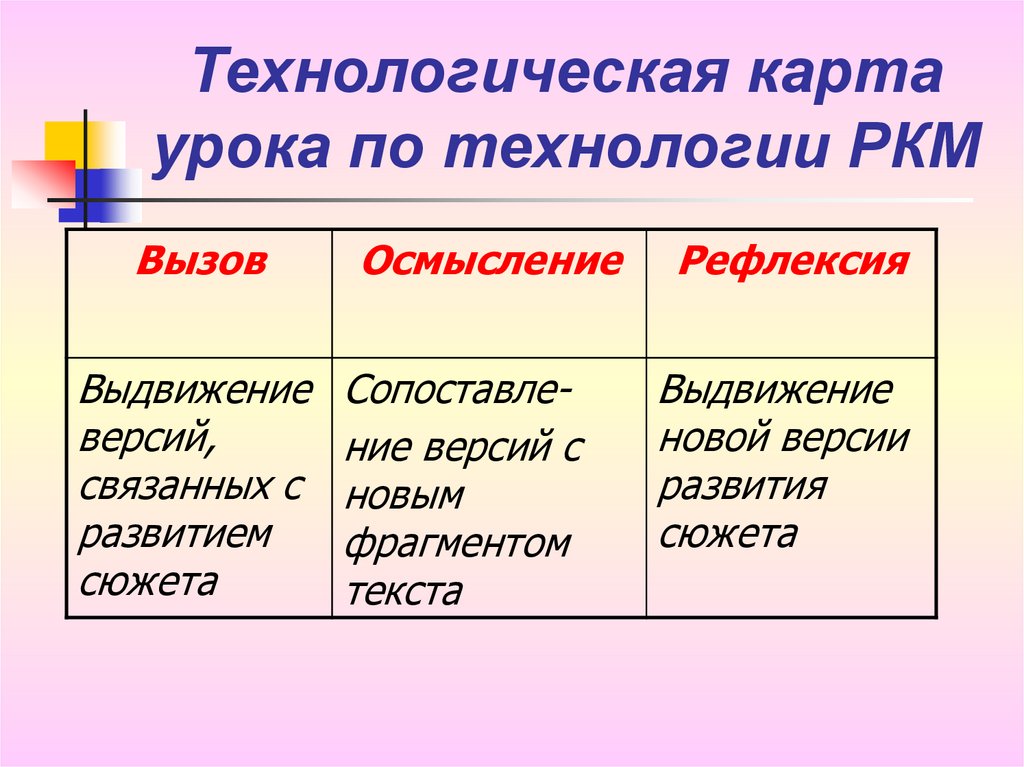 Технологическая карта урока по технологии РКМ

| Вызов | Осмысление | Рефлексия |
|---|---|---|
| Выдвижение версий, связанных с развитием сюжета | Сопоставление версий с новым фрагментом текста | Выдвижение новой версии развития сюжета |